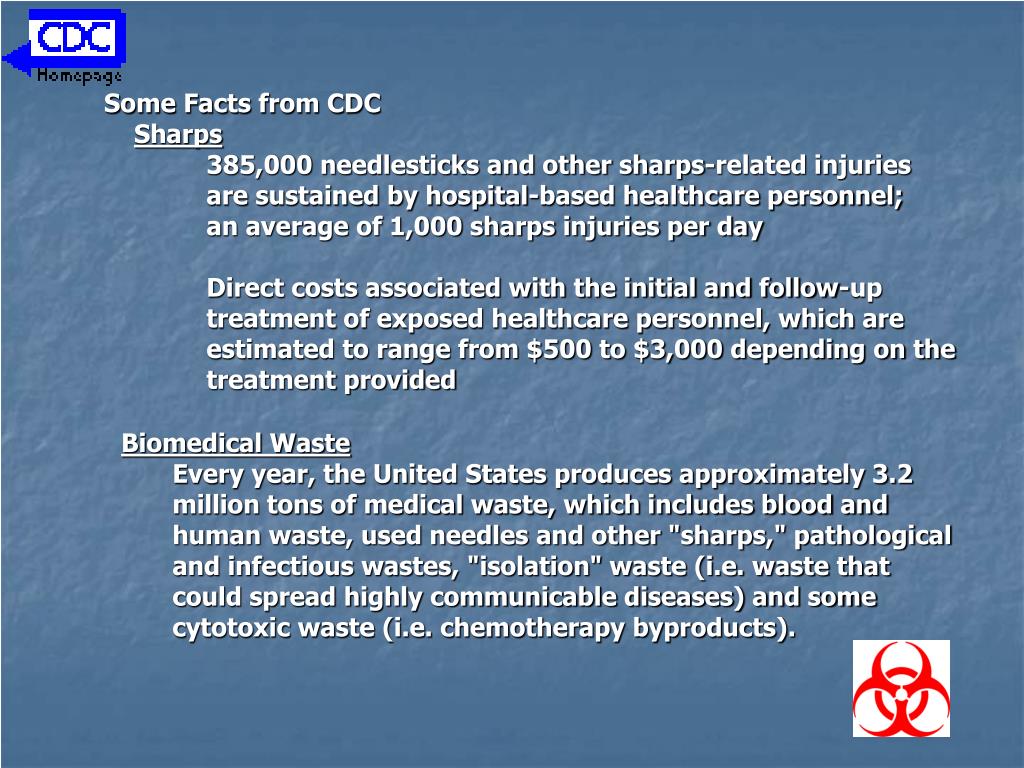 CDC
Homepage

Some Facts from CDC

Sharps

385,000 needlesticks and other sharps-related injuries are sustained by hospital-based healthcare personnel; an average of 1,000 sharps injuries per day

Direct costs associated with the initial and follow-up treatment of exposed healthcare personnel, which are estimated to range from \$500 to \$3,000 depending on the treatment provided

Biomedical Waste

Every year, the United States produces approximately 3.2 million tons of medical waste, which includes blood and human waste, used needles and other "sharps," pathological and infectious wastes, "isolation" waste (i.e. waste that could spread highly communicable diseases) and some cytotoxic waste (i.e. chemotherapy byproducts).